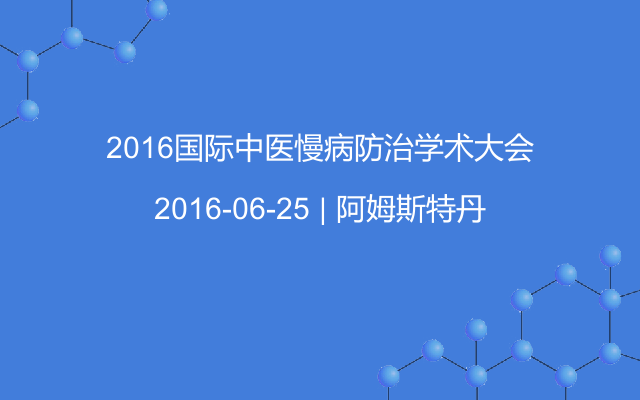 2016国际中医慢病防治学术大会

2016-06-25 | 阿姆斯特丹